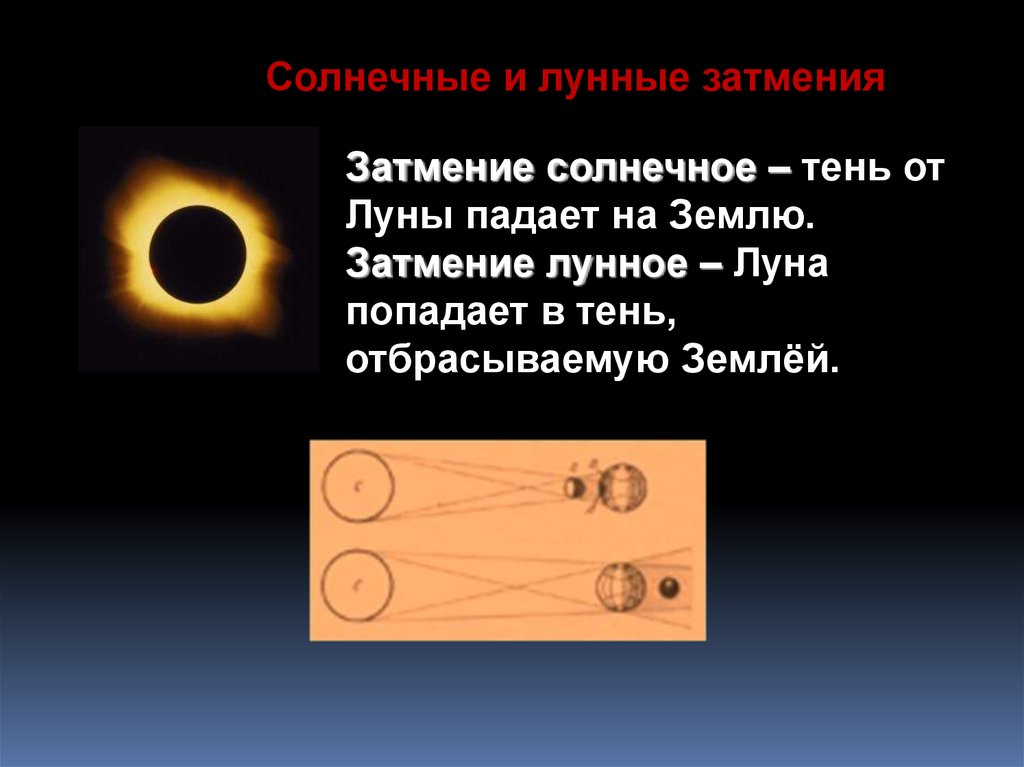 Солнечные и лунные затмения

Затмение солнечное – тень от Луны падает на Землю.
Затмение лунное – Луна попадает в тень, отбрасываемую Землёй.